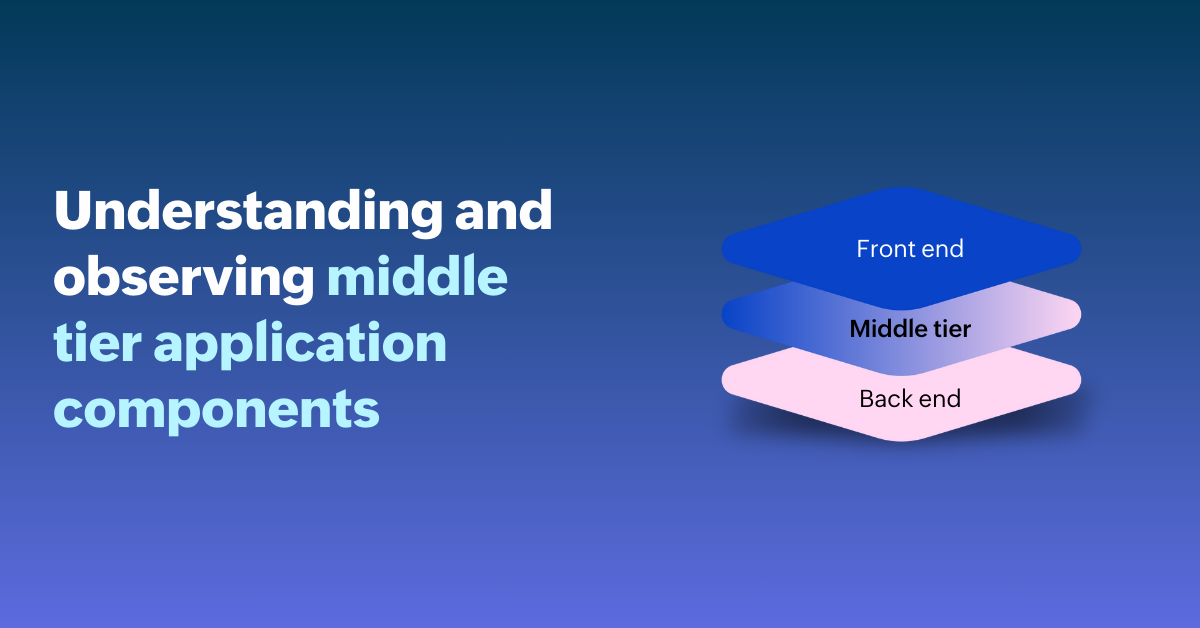 Understanding and observing middle tier application components

Front end
Middle tier
Back end